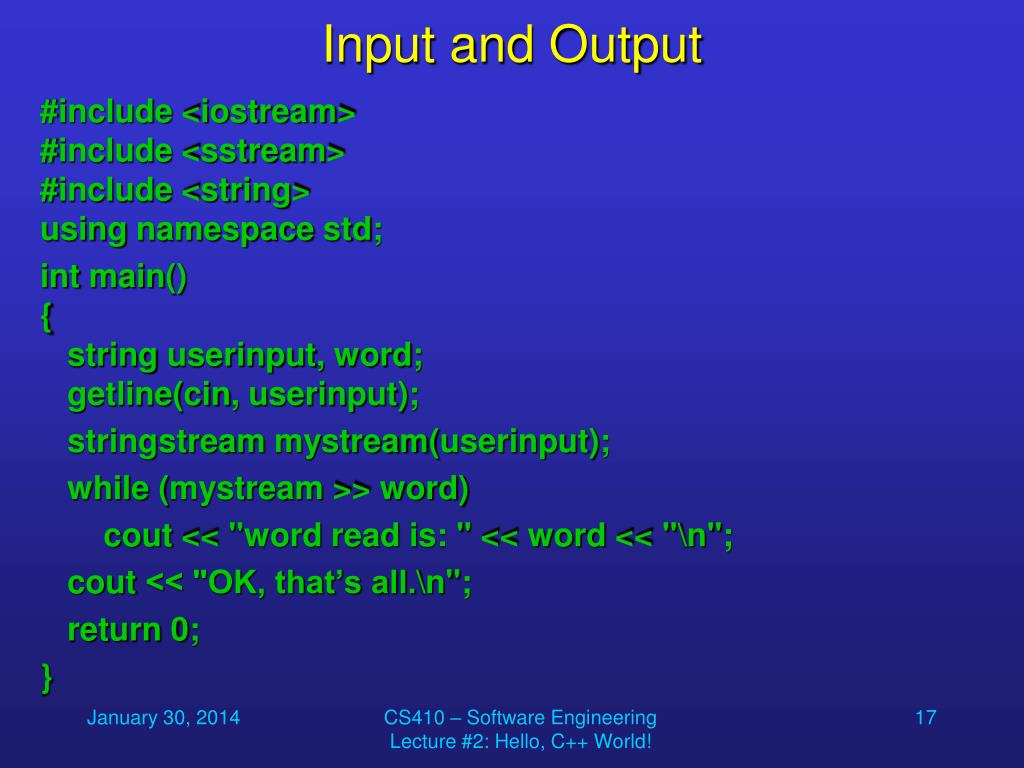 Input and Output

#include <iostream>
#include <sstream>
#include <string>
using namespace std;

int main()
{
string userinput, word;
getline(cin, userinput);

stringstream mystream(userinput);

while (mystream >> word)
cout << "word read is: " << word << "\n";

cout << "OK, that’s all.\n";

return 0;

}

January 30, 2014

CS410 – Software Engineering
Lecture #2: Hello, C++ World!

17